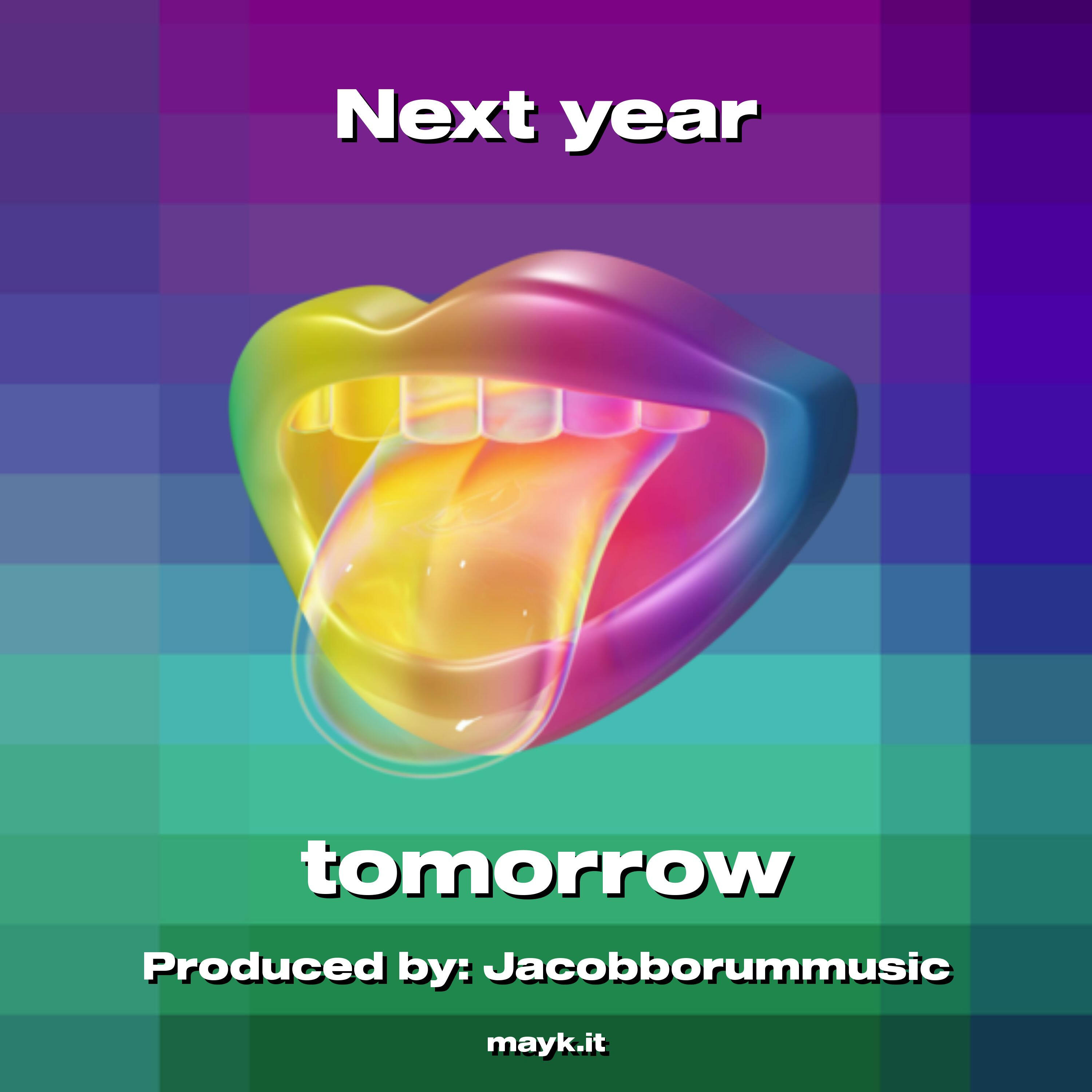 Next year

tomorrow

Produced by: Jacobborummusic

mayk.it